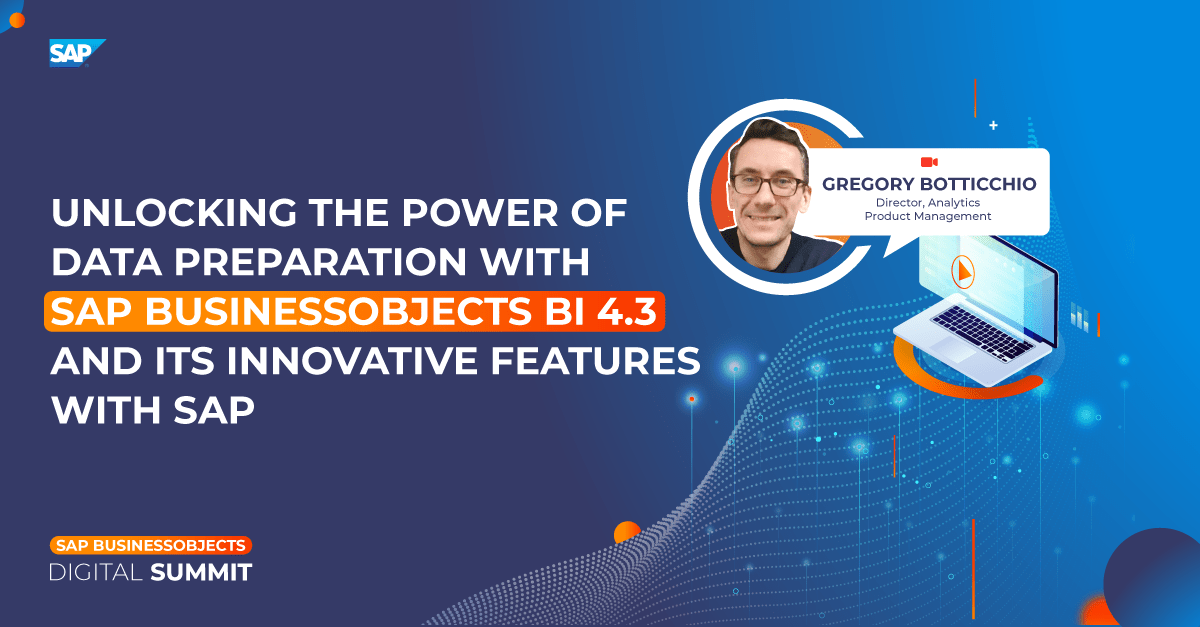 SAP

UNLOCKING THE POWER OF DATA PREPARATION WITH SAP BUSINESSOBJECTS BI 4.3 AND ITS INNOVATIVE FEATURES WITH SAP

GREGORY BOTTICCHIO
Director, Analytics Product Management

SAP BUSINESSOBJECTS
DIGITAL SUMMIT